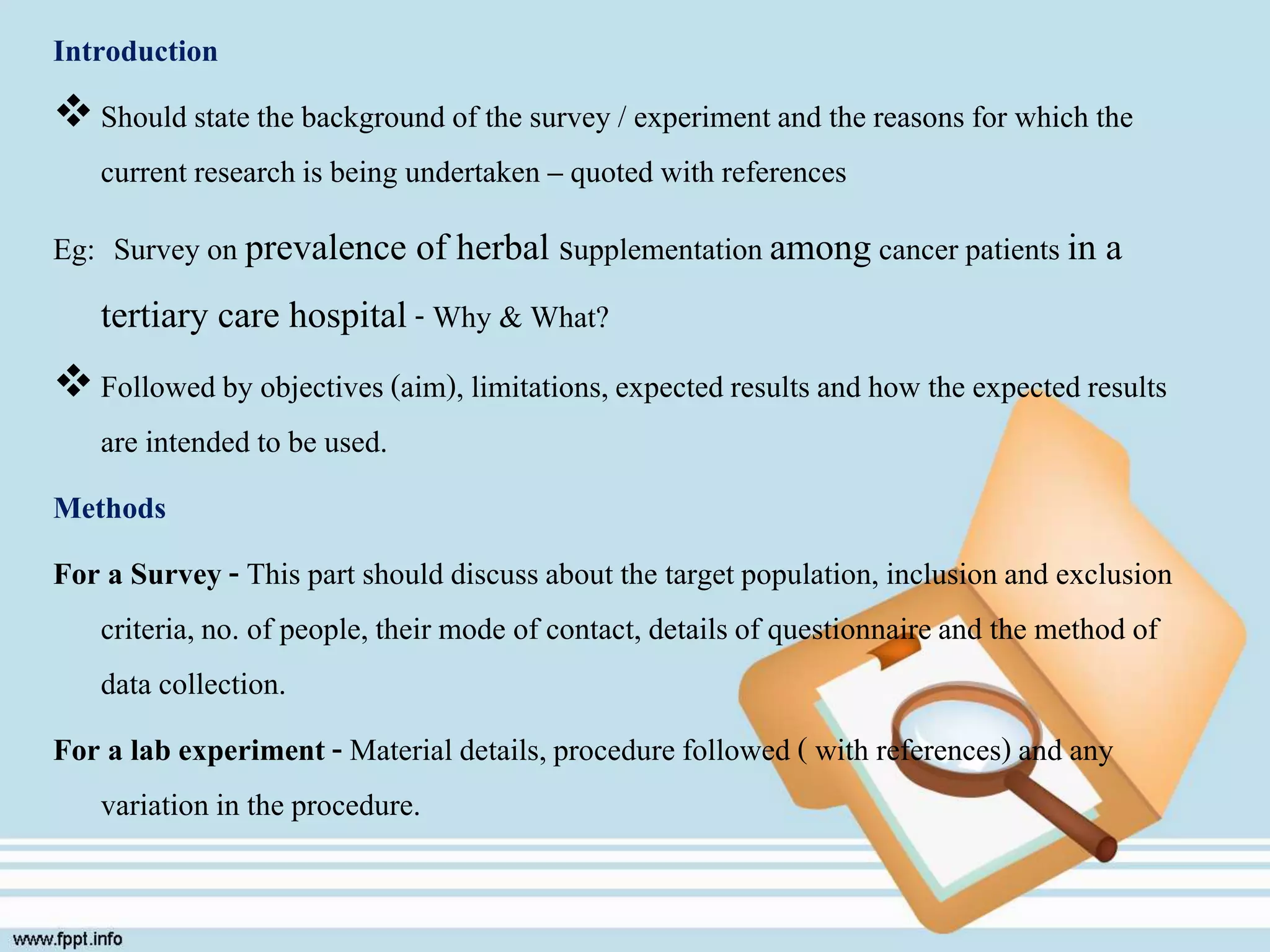 Introduction

❖ Should state the background of the survey / experiment and the reasons for which the current research is being undertaken – quoted with references

Eg: Survey on prevalence of herbal supplementation among cancer patients in a tertiary care hospital - Why & What?

❖ Followed by objectives (aim), limitations, expected results and how the expected results are intended to be used.

Methods

For a Survey - This part should discuss about the target population, inclusion and exclusion criteria, no. of people, their mode of contact, details of questionnaire and the method of data collection.

For a lab experiment - Material details, procedure followed ( with references) and any variation in the procedure.

www.fppt.info